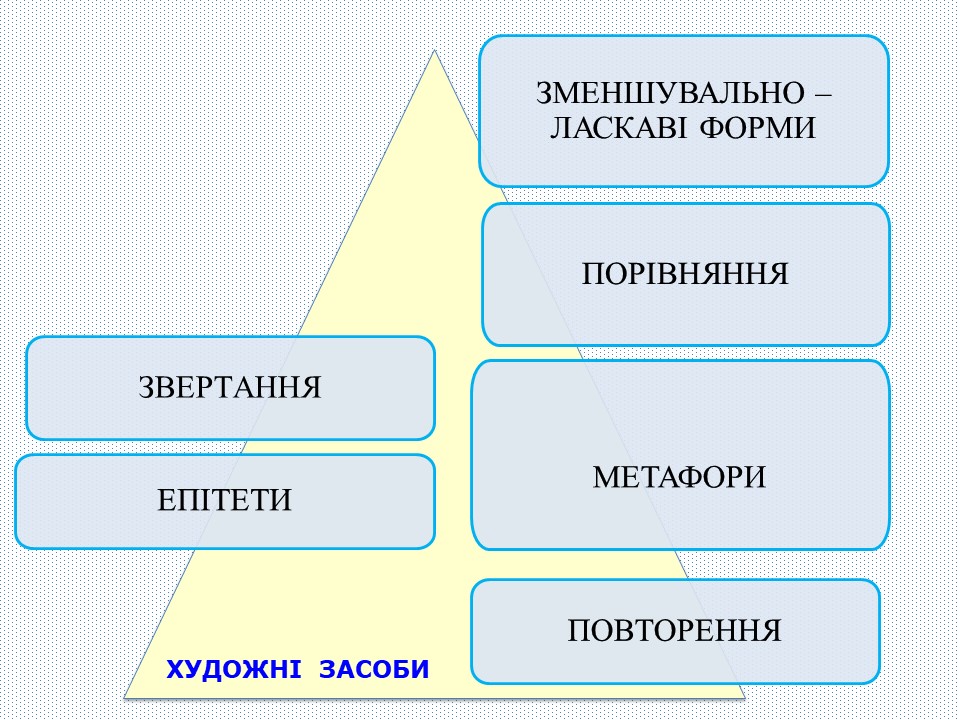 ЗМЕНШУВАЛЬНО – ЛАСКАВІ ФОРМИ

ПОРІВНЯННЯ

ЗВЕРТАННЯ

ЕПІТЕТИ

МЕТАФОРИ

ПОВТОРЕННЯ

ХУДОЖНІ ЗАСОБИ